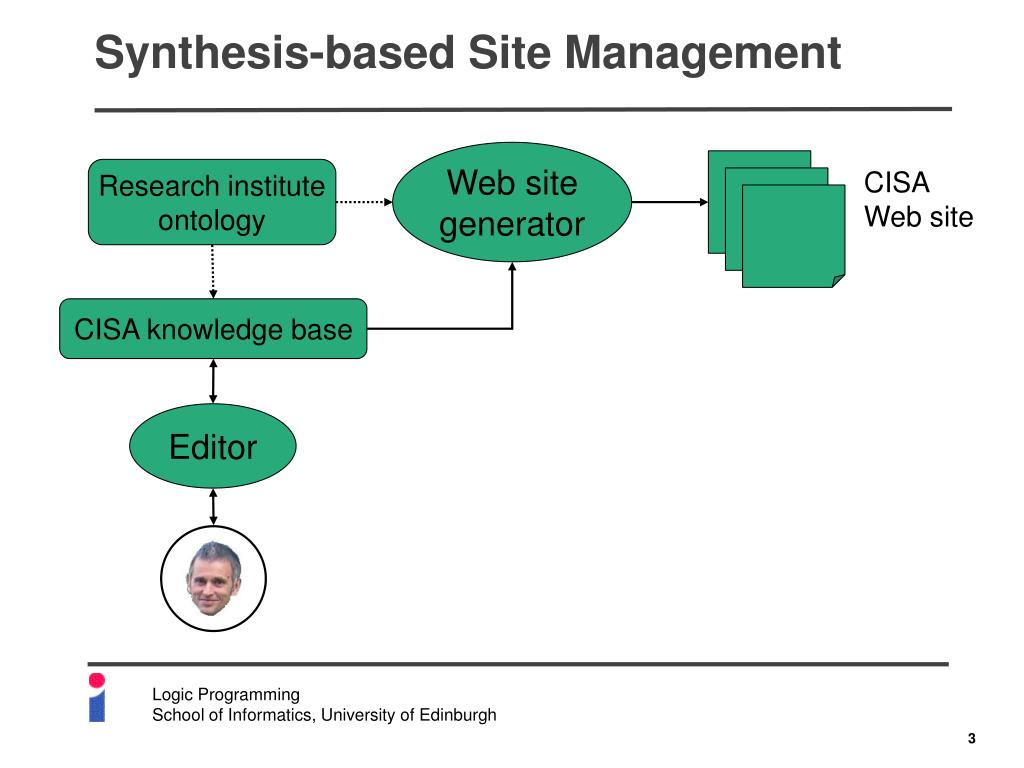 Synthesis-based Site Management

Research institute ontology

Web site generator

CISA Web site

CISA knowledge base

Editor

Logic Programming
School of Informatics, University of Edinburgh

3